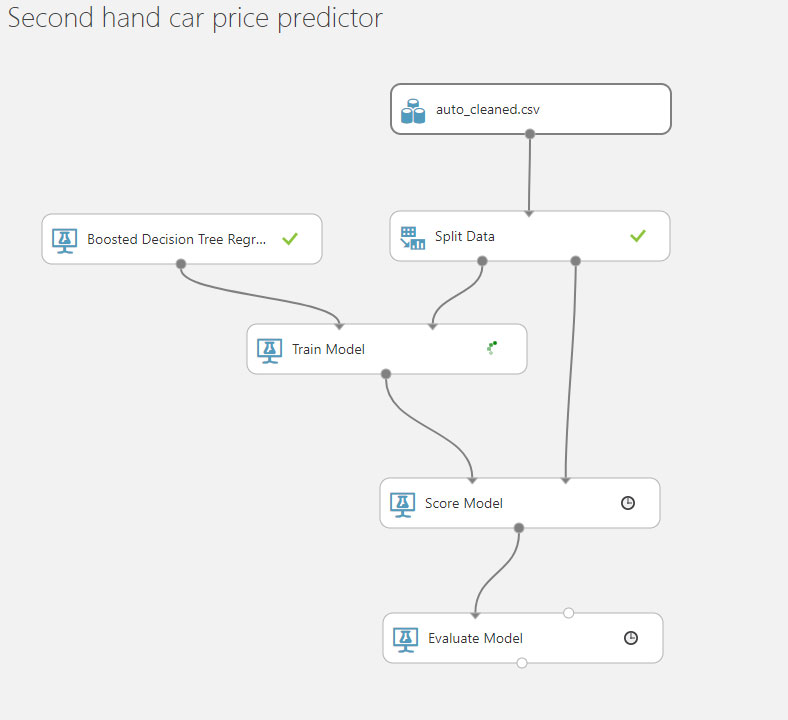 Second hand car price predictor

auto_cleaned.csv

Boosted Decision Tree Regr...

Split Data

Train Model

Score Model

Evaluate Model